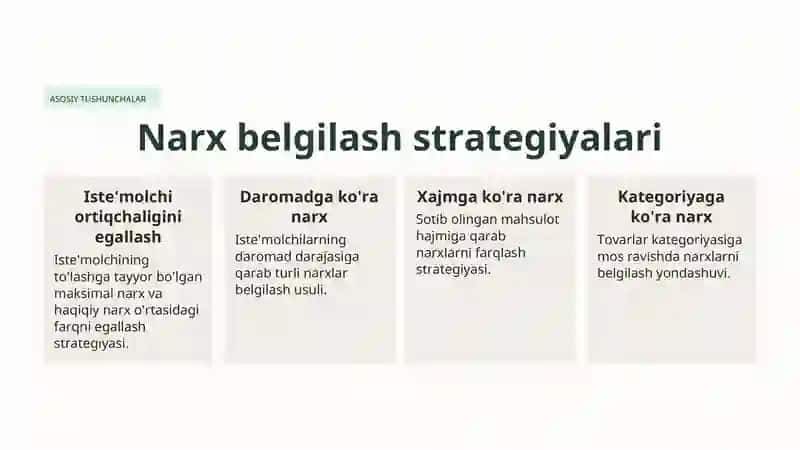 ASOSIY TUSHUNCHALAR

Narx belgilash strategiyalari

Iste'molchi ortiqchaligini egallash

Iste'molchining to'lashga tayyor bo'lgan maksimal narx va haqiqiy narx o'rtasidagi farqni egallash strategiyasi.

Daromadga ko'ra narx

Iste'molchilarning daromad darajasiga qarab turli narxlar belgilash usuli.

Xajmga ko'ra narx

Sotib olingan mahsulot hajmiga qarab narxlarni farqlash strategiyasi.

Kategoriyaga ko'ra narx

Tovarlar kategoriyasiga mos ravishda narxlarni belgilash yondashuvi.